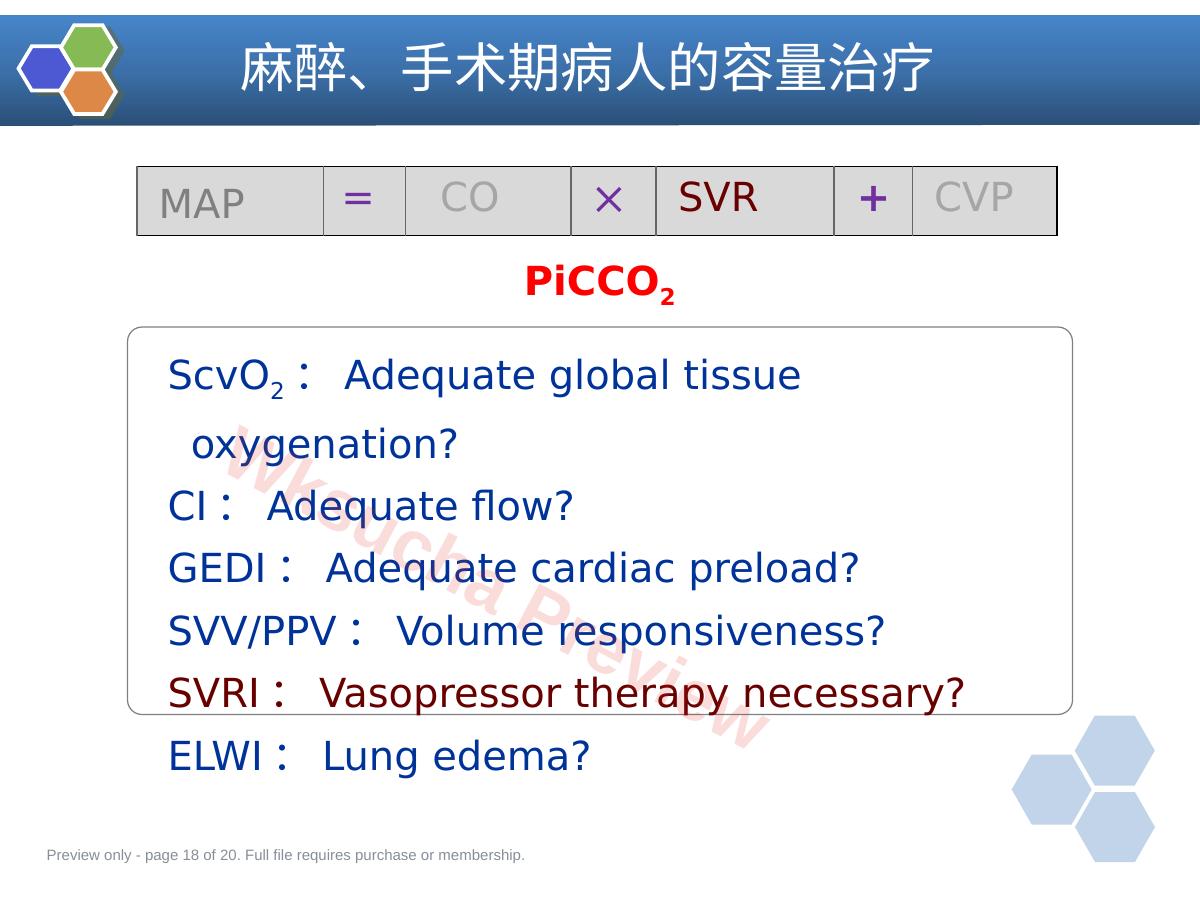 麻醉、手术期病人的容量治疗

| MAP | = | CO | × | SVR | + | CVP |
|---|---|---|---|---|---|---|

$PiCCO_2$

$ScvO_2$： Adequate global tissue oxygenation?

CI： Adequate flow?

GEDI： Adequate cardiac preload?

SVV/PPV： Volume responsiveness?

SVRI： Vasopressor therapy necessary?

ELWI： Lung edema?

Preview only - page 18 of 20. Full file requires purchase or membership.

Wksucha Preview